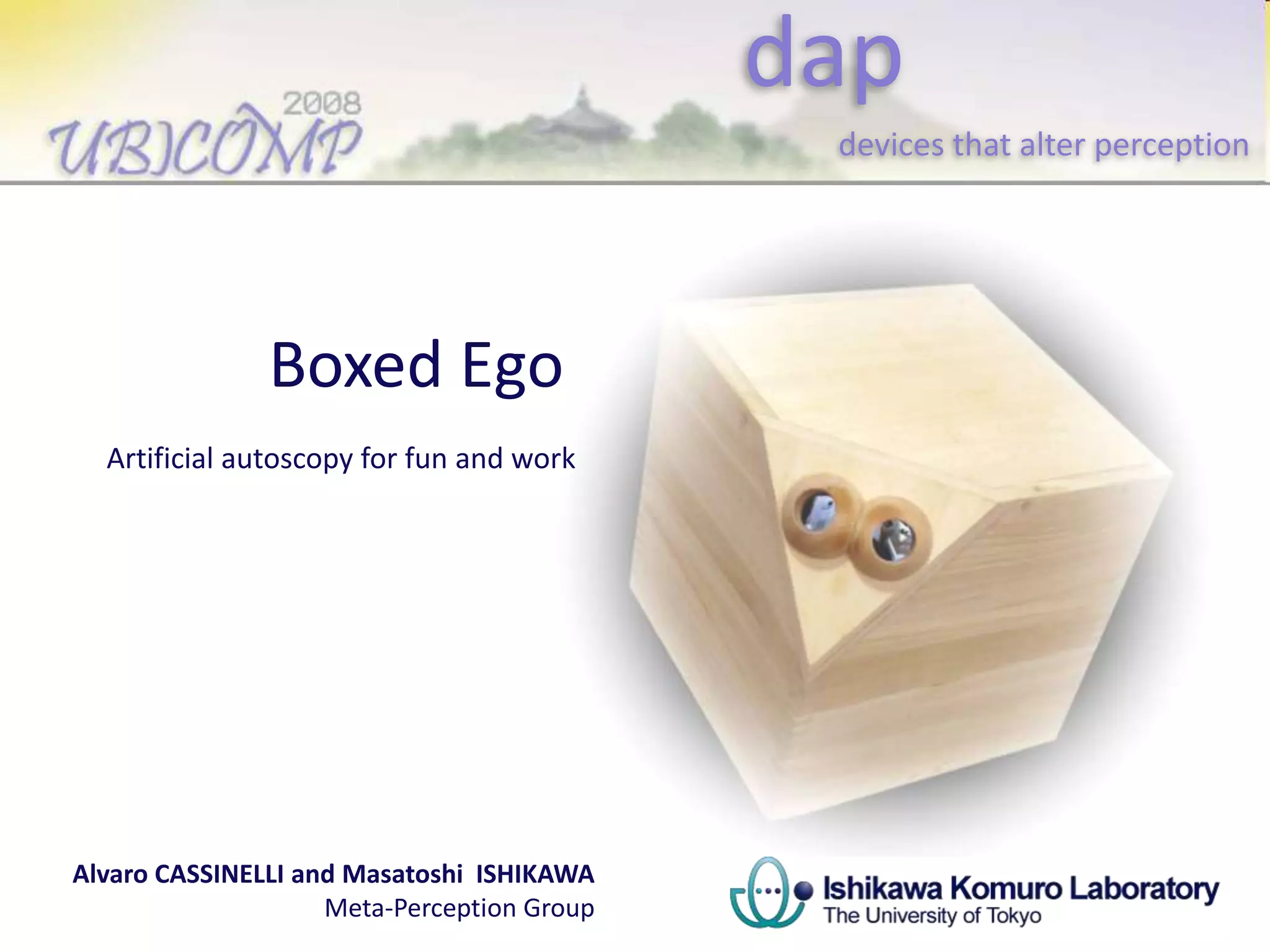 2008
UBICOMP

dap

devices that alter perception

Boxed Ego

Artificial autoscopy for fun and work

Alvaro CASSINELLI and Masatoshi ISHIKAWA
Meta-Perception Group

Ishikawa Komuro Laboratory
The University of Tokyo